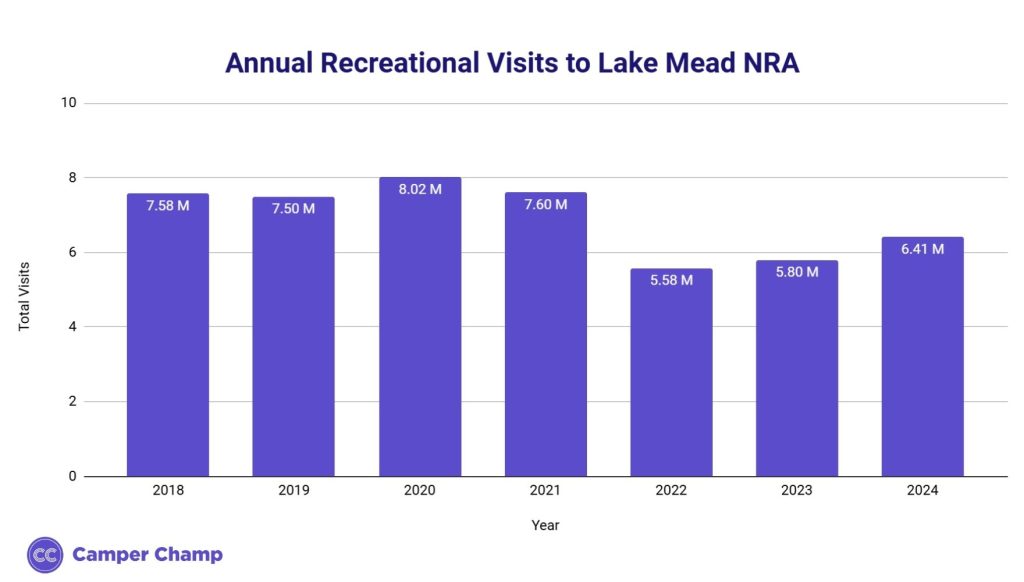 Annual Recreational Visits to Lake Mead NRA

Total Visits

10
8
6
4
2
0

7.58 M
7.50 M
8.02 M
7.60 M
5.58 M
5.80 M
6.41 M

2018
2019
2020
2021
2022
2023
2024

Year

CC Camper Champ